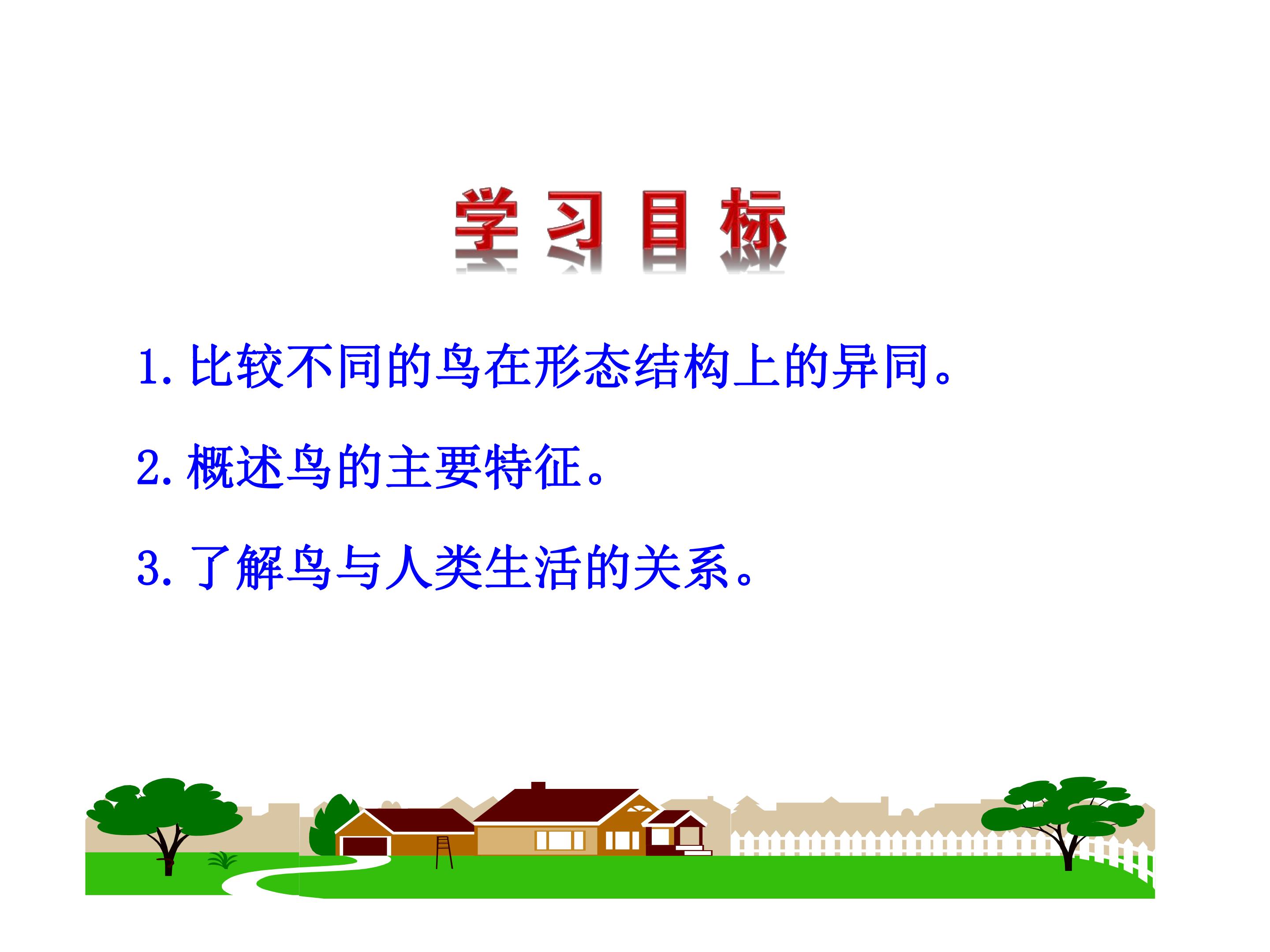 学习目标

1.比较不同的鸟在形态结构上的异同。

2.概述鸟的主要特征。

3.了解鸟与人类生活的关系。